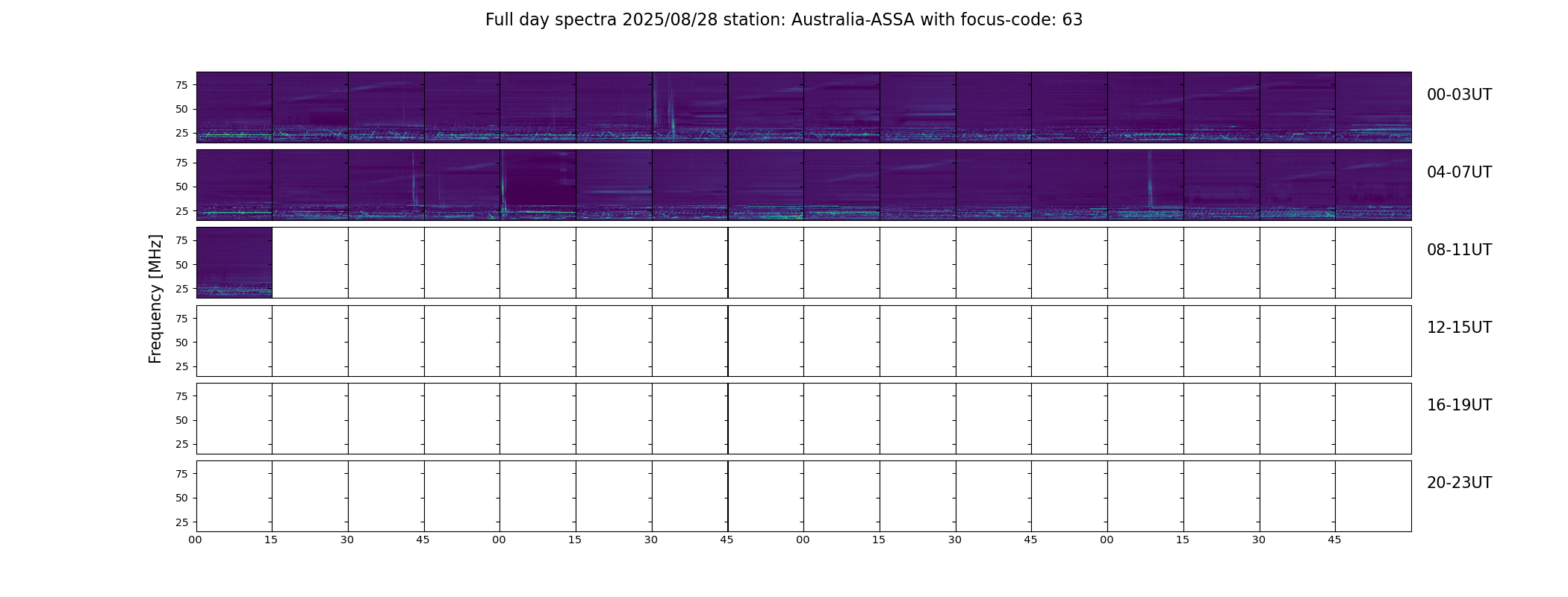 Full day spectra 2025/08/28 station: Australia-ASSA with focus-code: 63

Frequency [MHz]

75
50
25
00-03UT

75
50
25
04-07UT

75
50
25
08-11UT

75
50
25
12-15UT

75
50
25
16-19UT

75
50
25
20-23UT

00 15 30 45 00 15 30 45 00 15 30 45 00 15 30 45